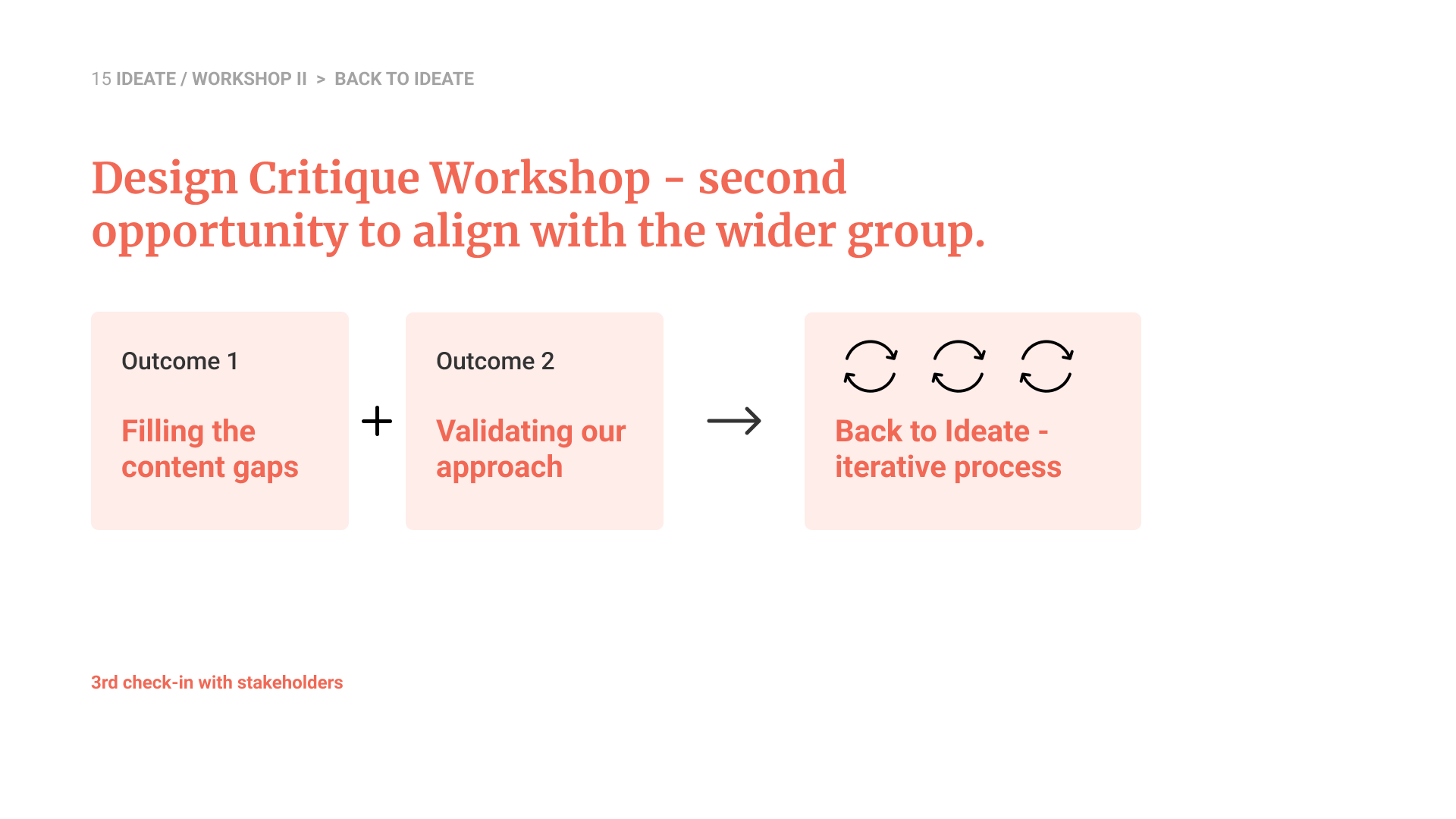 15 IDEATE / WORKSHOP II > BACK TO IDEATE

Design Critique Workshop - second opportunity to align with the wider group.

Outcome 1

Filling the content gaps

+

Outcome 2

Validating our approach

→

Back to Ideate - iterative process

3rd check-in with stakeholders